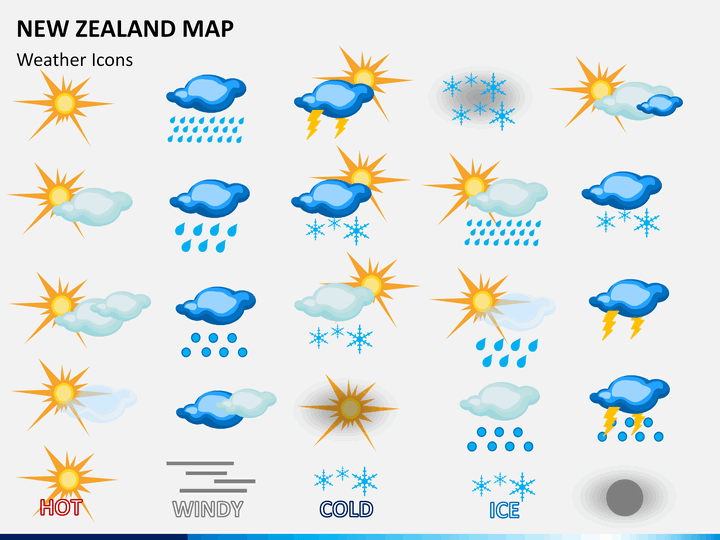 NEW ZEALAND MAP
Weather Icons

HOT
WINDY
COLD
ICE